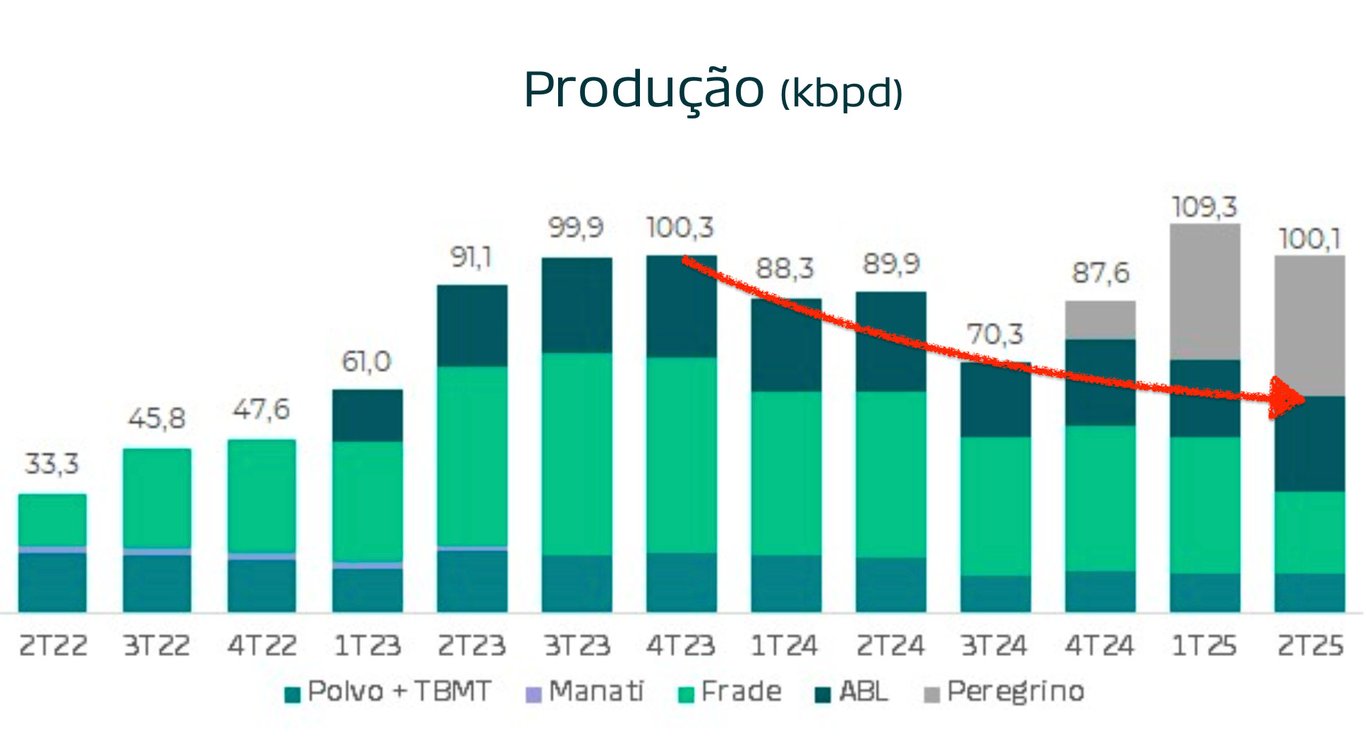 Produção (kbpd)

33,3
45,8
47,6
61,0
91,1
99,9
100,3
88,3
89,9
70,3
87,6
109,3
100,1

2T22 3T22 4T22 1T23 2T23 3T23 4T23 1T24 2T24 3T24 4T24 1T25 2T25

Polvo + TBMT Manati Frade ABL Peregrino